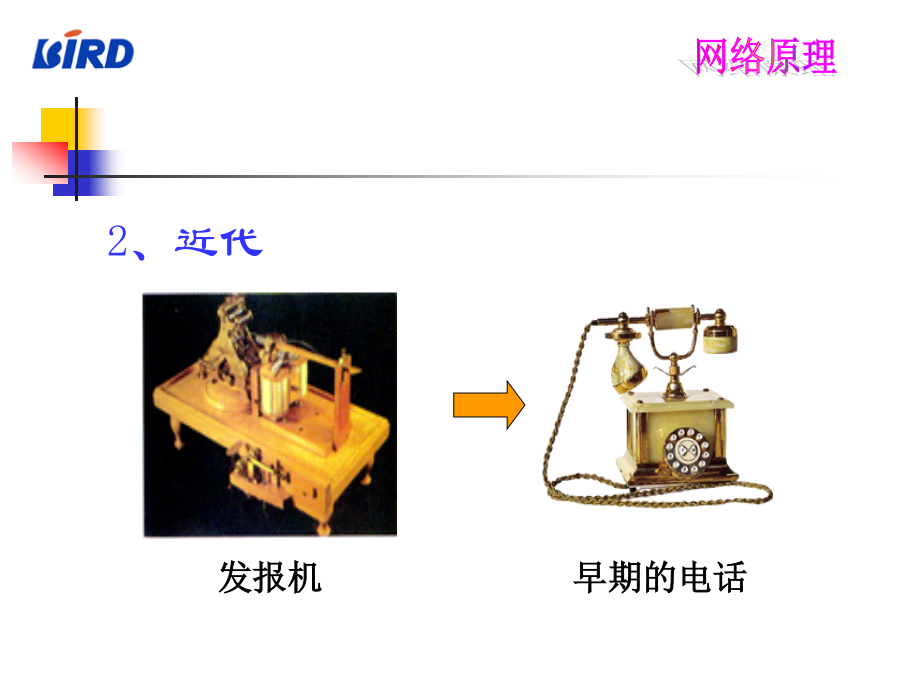 BIRD

网络原理

2、近代

发报机

早期的电话